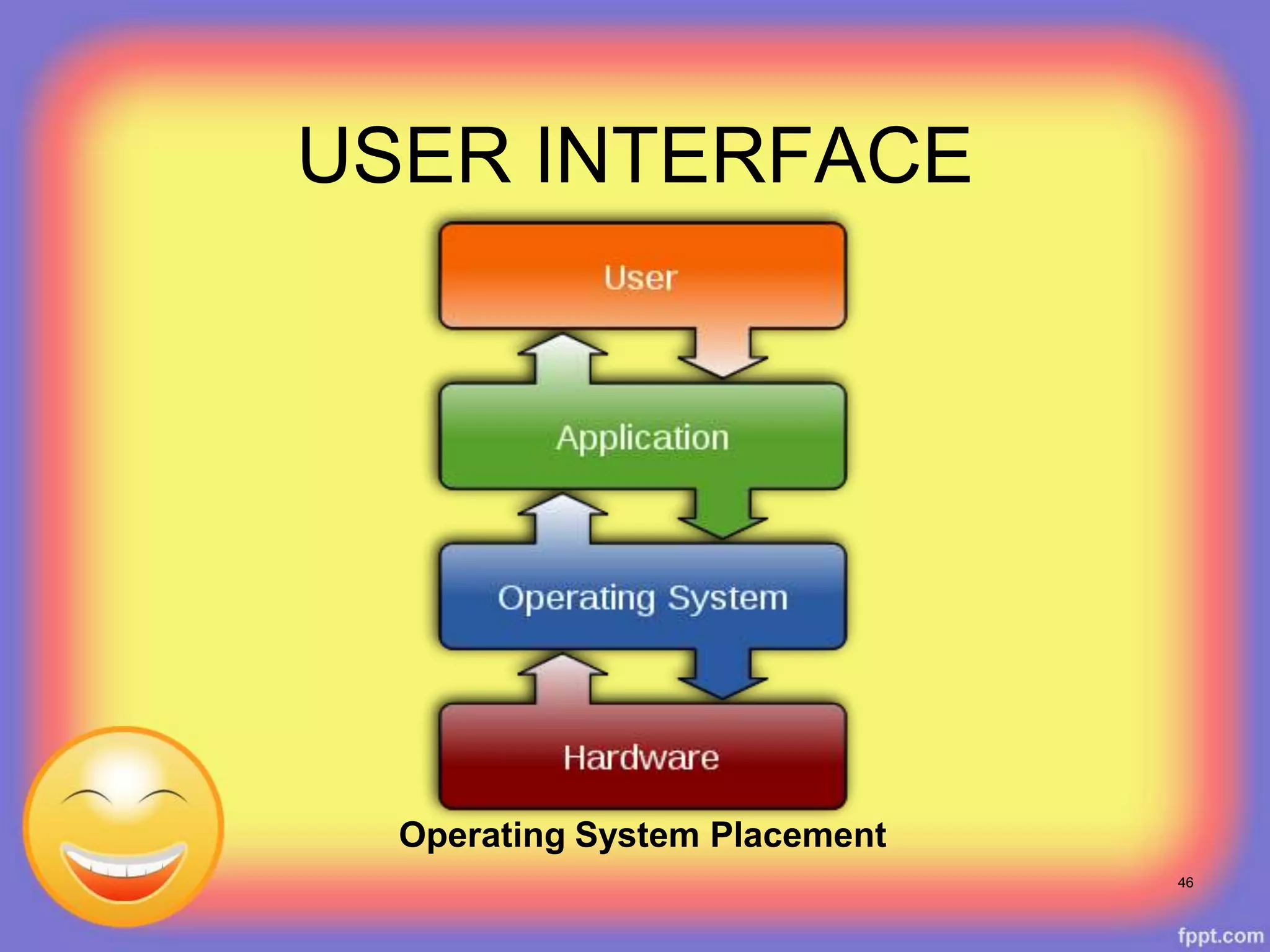 USER INTERFACE

User

Application

Operating System

Hardware

Operating System Placement

46

fppt.com